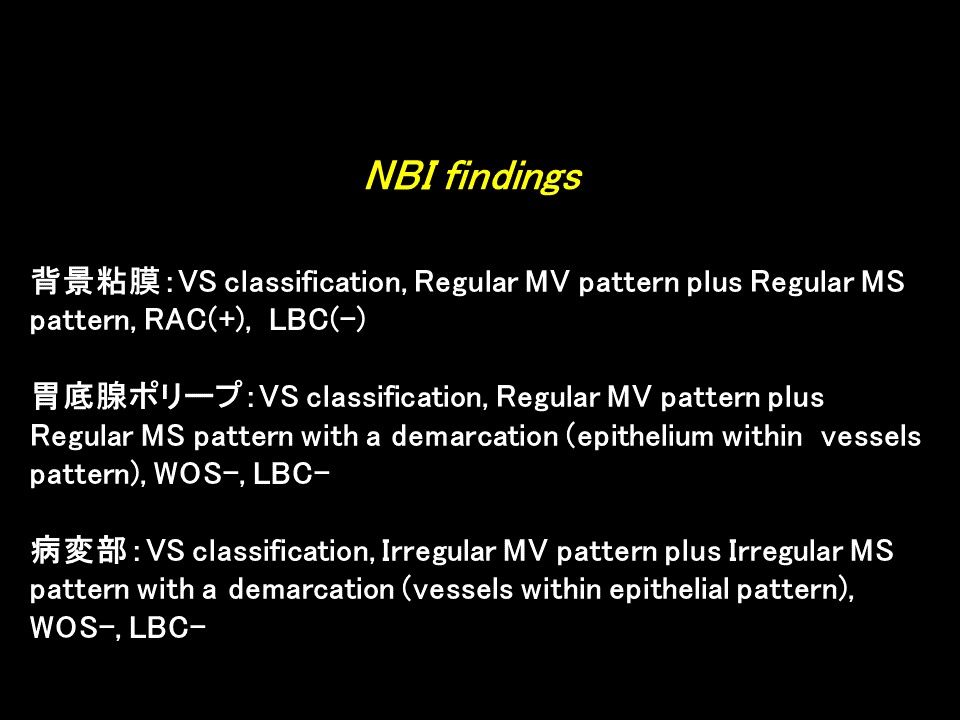 NBI findings

背景粘膜：VS classification, Regular MV pattern plus Regular MS pattern, RAC(+), LBC(-)

胃底腺ポリープ：VS classification, Regular MV pattern plus Regular MS pattern with a demarcation (epithelium within vessels pattern), WOS-, LBC-

病変部：VS classification, Irregular MV pattern plus Irregular MS pattern with a demarcation (vessels within epithelial pattern), WOS-, LBC-